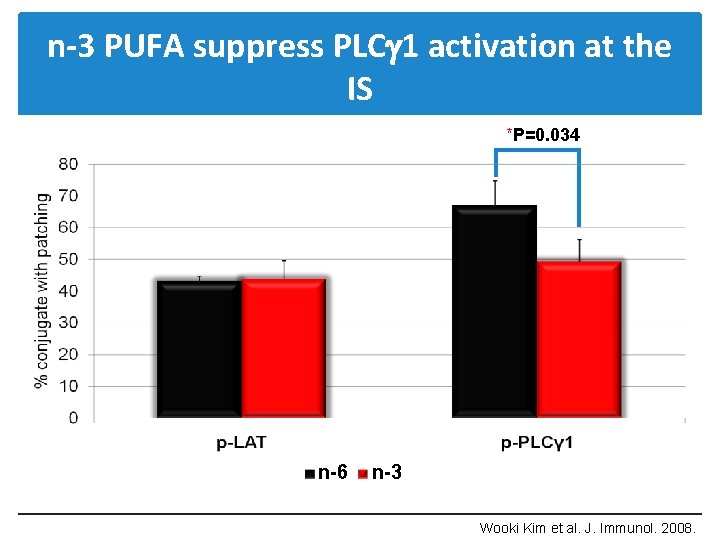 n-3 PUFA suppress PLCγ1 activation at the IS

*P=0.034

% conjugate with patching

80
70
60
50
40
30
20
10
0

p-LAT

p-PLCγ1

n-6 n-3

Wooki Kim et al. J. Immunol. 2008.